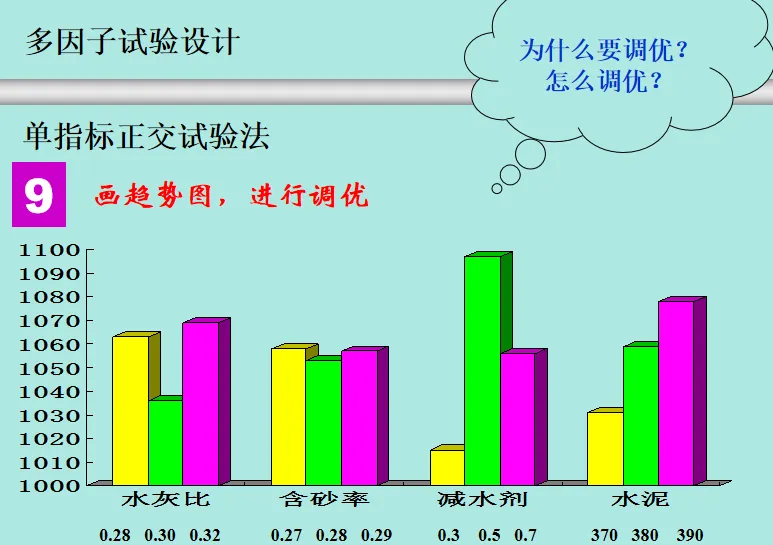 多因子试验设计

为什么要调优？
怎么调优？

单指标正交试验法

9

画趋势图，进行调优

1100
1090
1080
1070
1060
1050
1040
1030
1020
1010
1000

水灰比 含砂率 减水剂 水泥

0.28 0.30 0.32 0.27 0.28 0.29 0.3 0.5 0.7 370 380 390